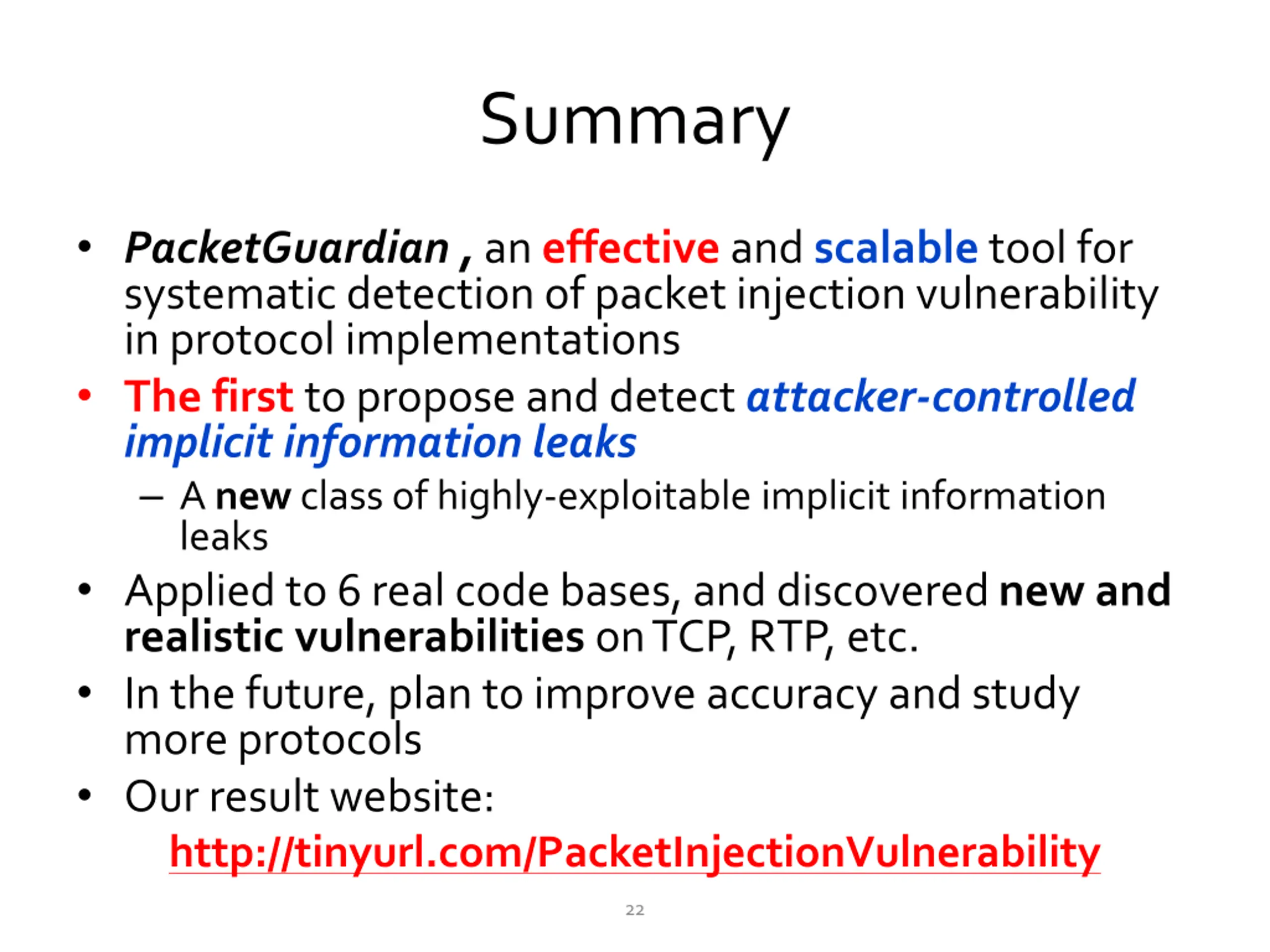 Summary

• PacketGuardian , an effective and scalable tool for systematic detection of packet injection vulnerability in protocol implementations

• The first to propose and detect attacker-controlled implicit information leaks

– A new class of highly-exploitable implicit information leaks

• Applied to 6 real code bases, and discovered new and realistic vulnerabilities on TCP, RTP, etc.

• In the future, plan to improve accuracy and study more protocols

• Our result website:

http://tinyurl.com/PacketInjectionVulnerability

22